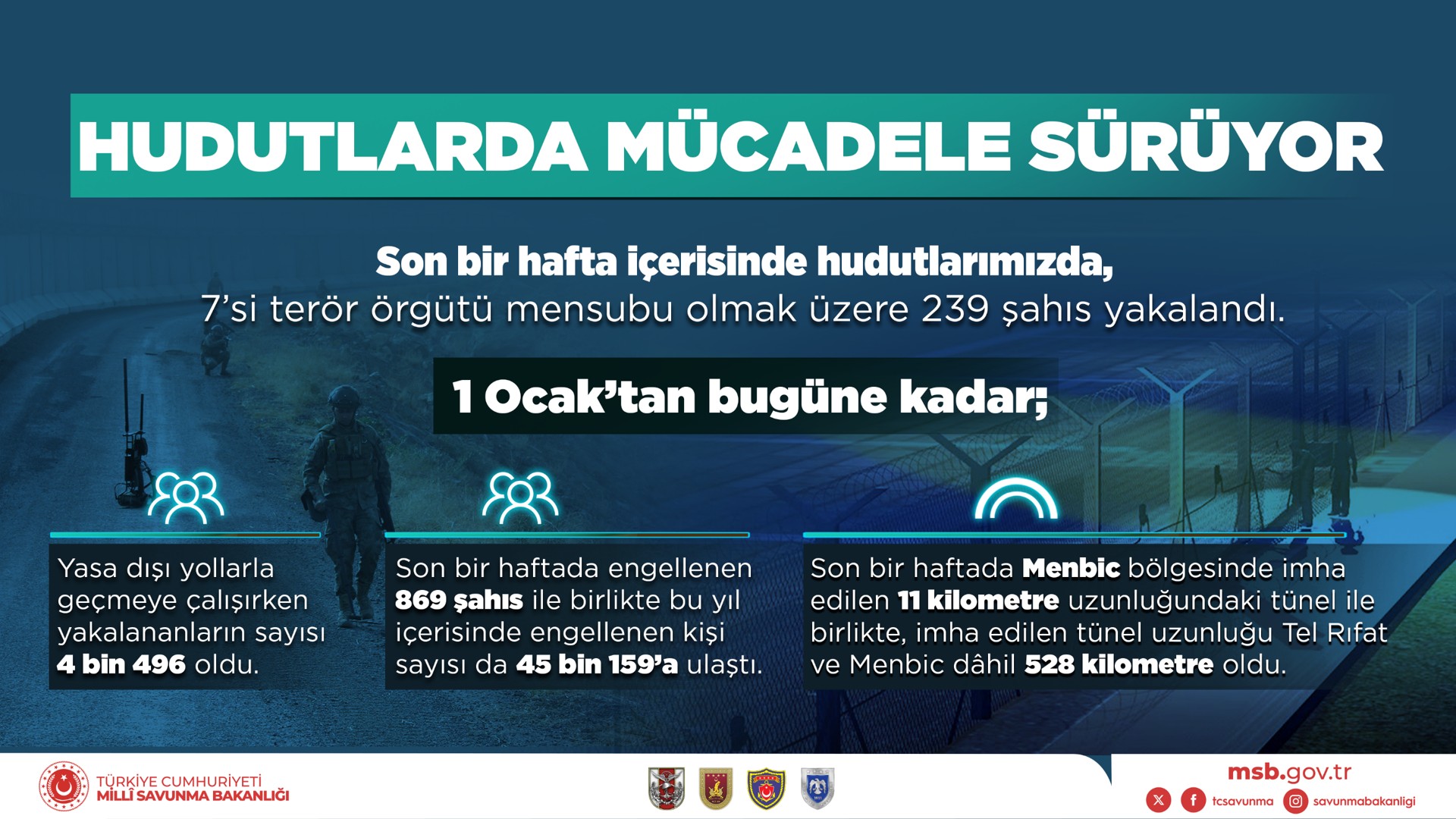 HUDUTLARDA MÜCADELE SÜRÜYOR

Son bir hafta içerisinde hudutlarımızda, 7'si terör örgütü mensubu olmak üzere 239 şahıs yakalandı.

1 Ocak'tan bugüne kadar;

Yasa dışı yollarla geçmeye çalışırken yakalananların sayısı 4 bin 496 oldu.

Son bir haftada engellenen 869 şahıs ile birlikte bu yıl içerisinde engellenen kişi sayısı da 45 bin 159'a ulaştı.

Son bir haftada Menbic bölgesinde imha edilen 11 kilometre uzunluğundaki tünel ile birlikte, imha edilen tünel uzunluğu Tel Rıfat ve Menbic dâhil 528 kilometre oldu.

TÜRKİYE CUMHURİYETİ
MİLLÎ SAVUNMA BAKANLIĞI

msb.gov.tr
tcsavunma savunmabakanligi